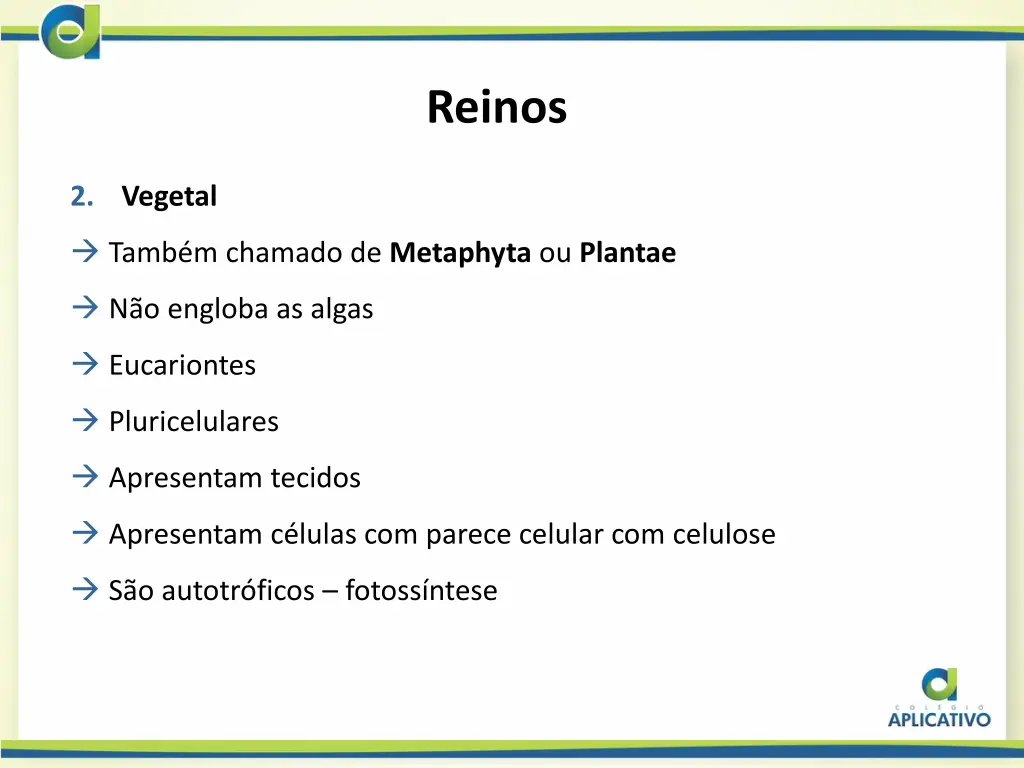 Reinos

2. Vegetal

→ Também chamado de Metaphyta ou Plantae

→ Não engloba as algas

→ Eucariontes

→ Pluricelulares

→ Apresentam tecidos

→ Apresentam células com parece celular com celulose

→ São autotróficos – fotossíntese

COLÉGIO
APLICATIVO